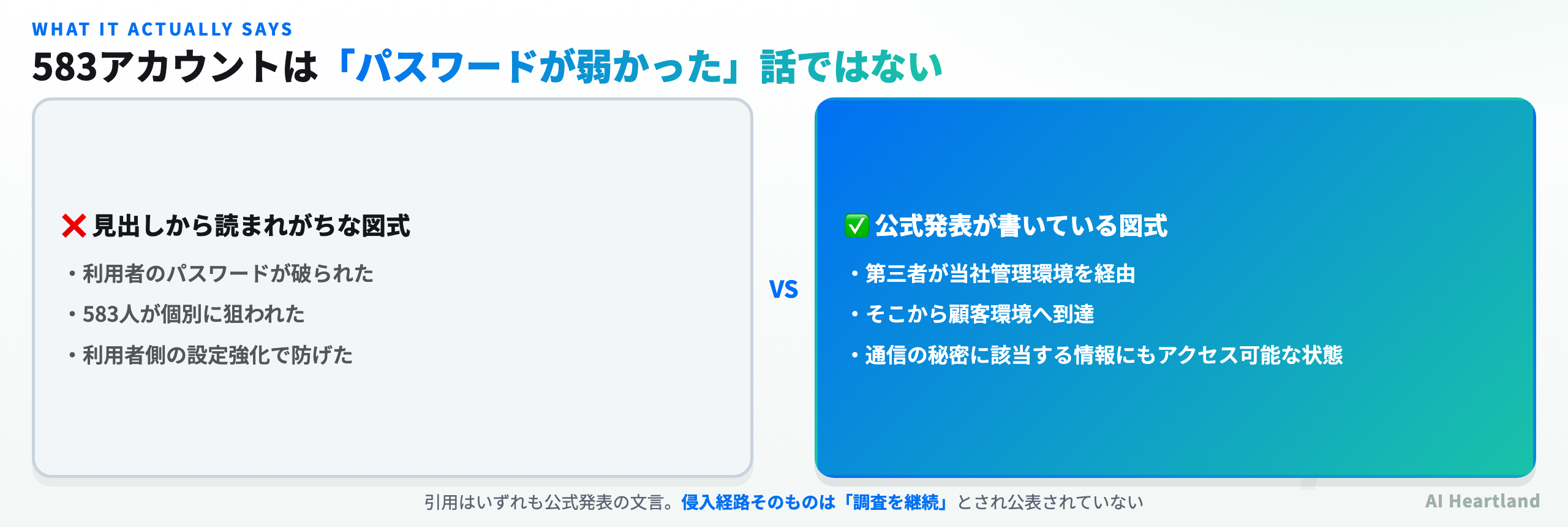 WHAT IT ACTUALLY SAYS

583アカウントは「パスワードが弱かった」話ではない

❌ 見出しから読まれがちな図式

・利用者のパスワードが破られた

・583人が個別に狙われた

・利用者側の設定強化で防げた

VS

✅ 公式発表が書いている図式

・第三者が当社管理環境を経由

・そこから顧客環境へ到達

・通信の秘密に該当する情報にもアクセス可能な状態

引用はいずれも公式発表の文言。侵入経路そのものは「調査を継続」とされ公表されていない

AI Heartland